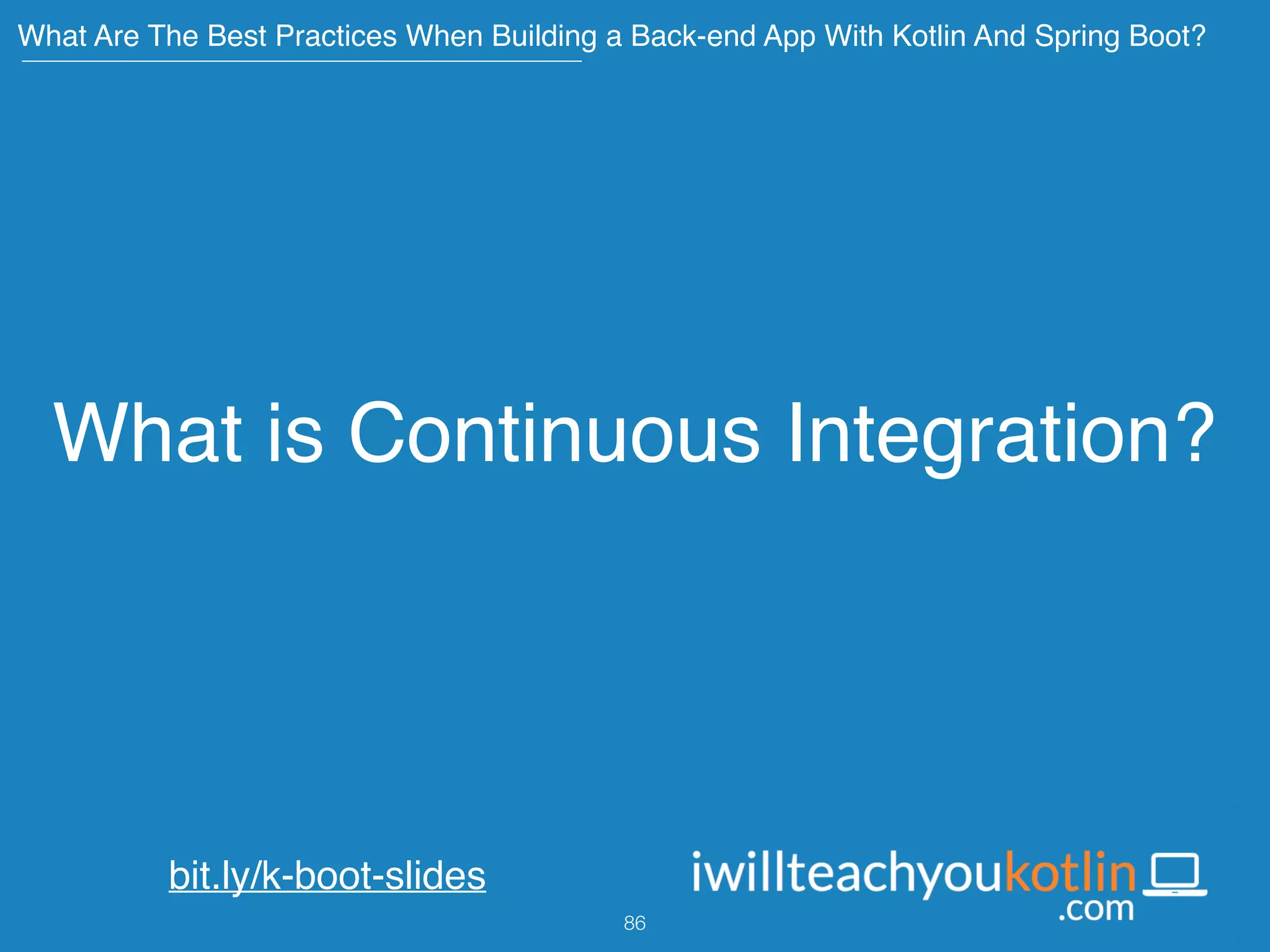 What Are The Best Practices When Building a Back-end App With Kotlin And Spring Boot?

What is Continuous Integration?

bit.ly/k-boot-slides

iwillteachyoukotlin.com

86